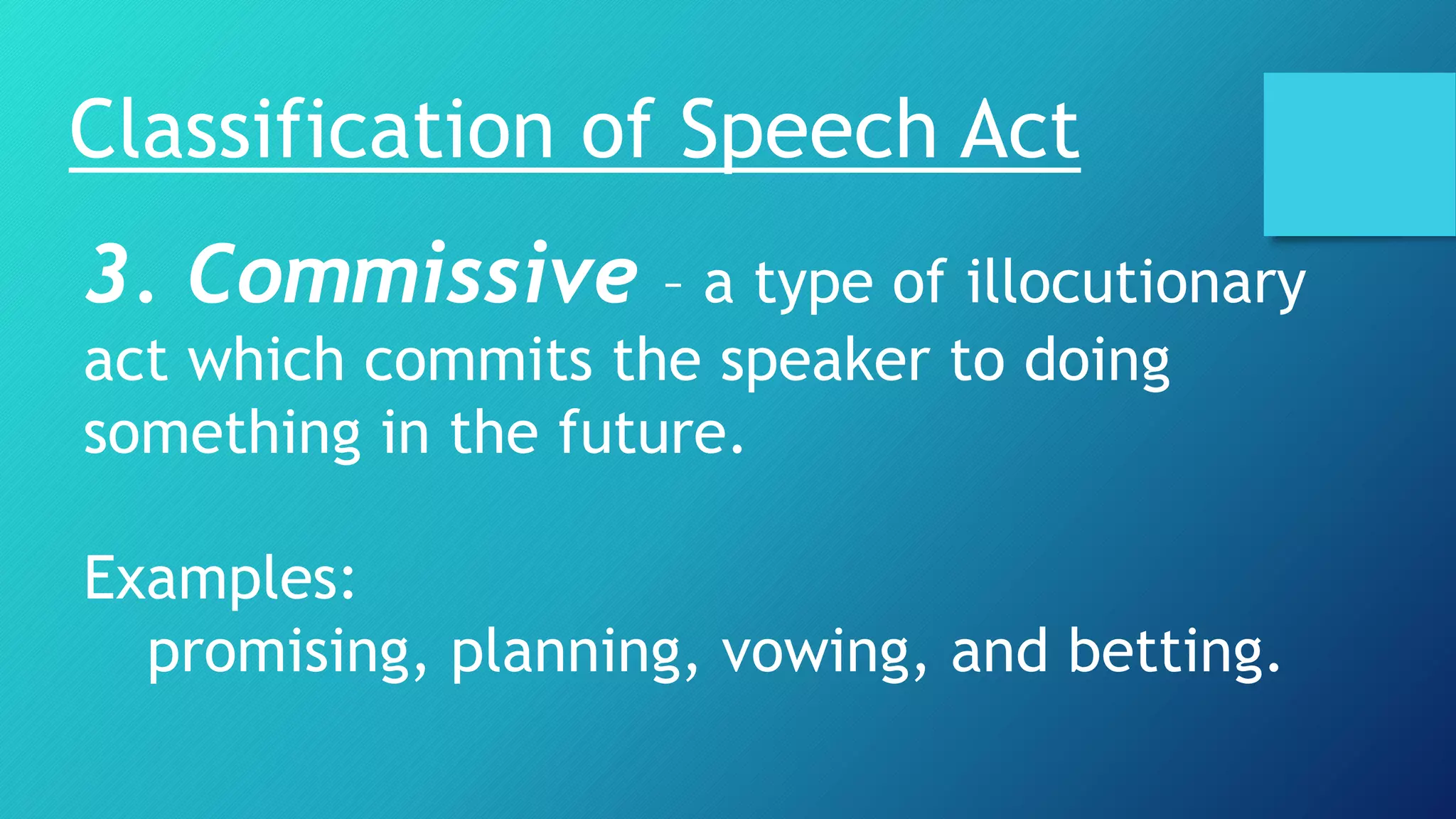 Classification of Speech Act

3. Commissive – a type of illocutionary act which commits the speaker to doing something in the future.

Examples:
promising, planning, vowing, and betting.